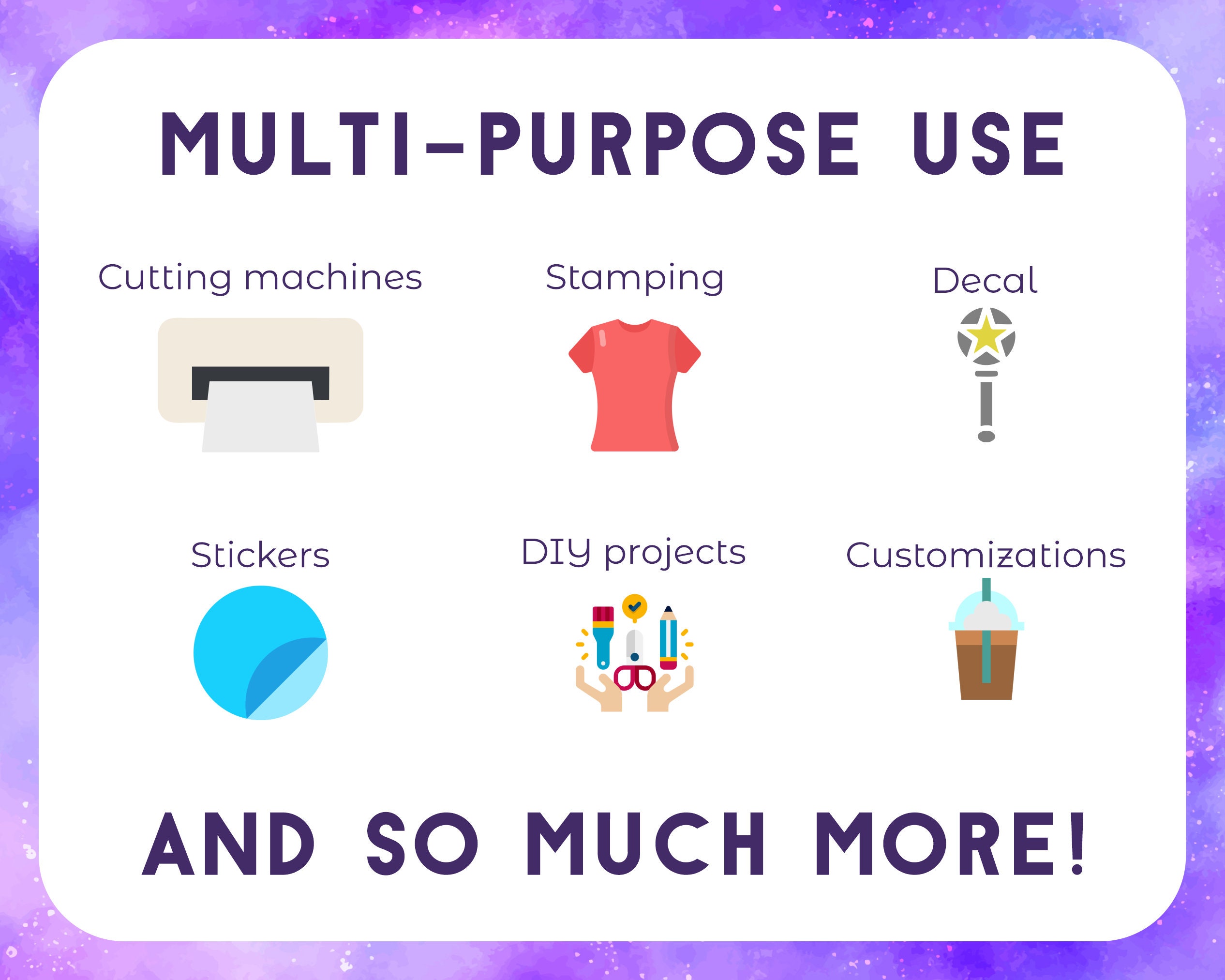 MULTI-PURPOSE USE

Cutting machines

Stamping

Decal

Stickers

DIY projects

Customizations

AND SO MUCH MORE!